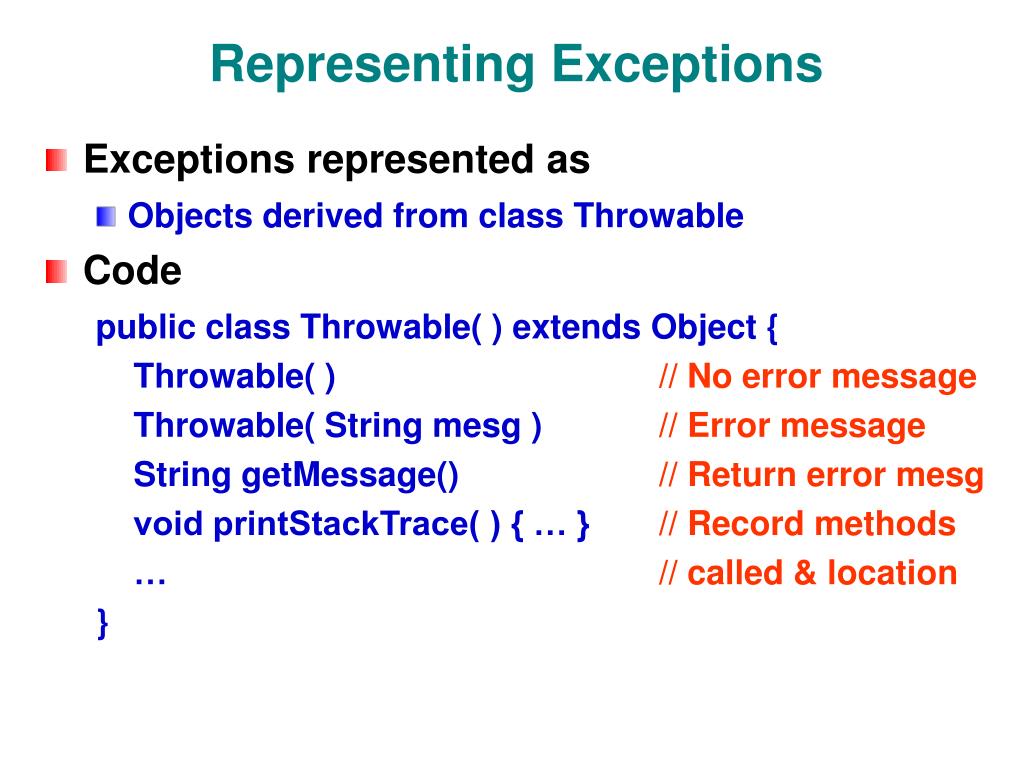 Representing Exceptions

Exceptions represented as

Objects derived from class Throwable

Code

public class Throwable( ) extends Object {
Throwable( ) // No error message
Throwable( String mesg ) // Error message
String getMessage() // Return error mesg
void printStackTrace( ) { … } // Record methods
… // called & location
}